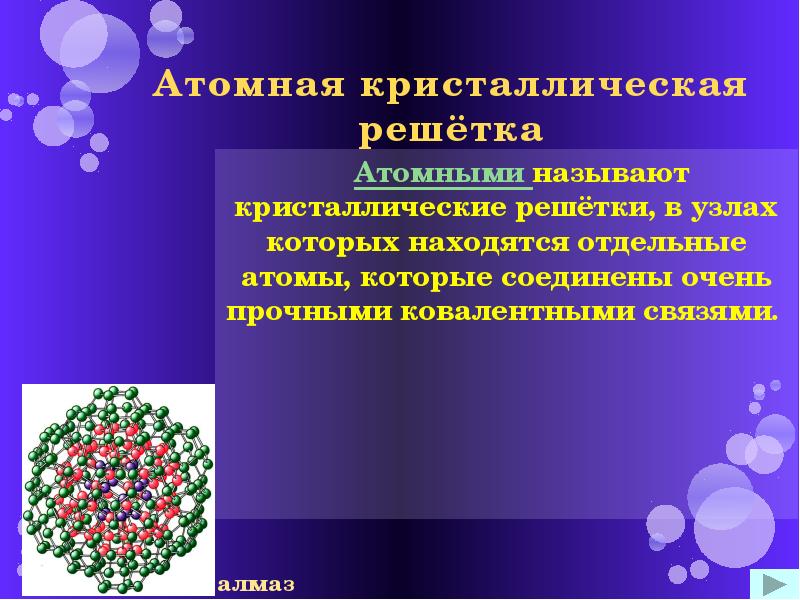 Атомная кристаллическая решётка

Атомными называют кристаллические решётки, в узлах которых находятся отдельные атомы, которые соединены очень прочными ковалентными связями.

алмаз